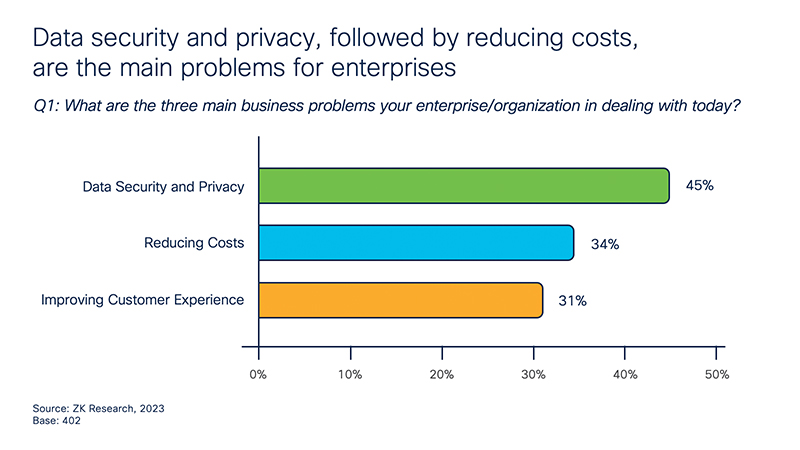 Data security and privacy, followed by reducing costs, are the main problems for enterprises

Q1: What are the three main business problems your enterprise/organization in dealing with today?

Data Security and Privacy 45%

Reducing Costs 34%

Improving Customer Experience 31%

0% 10% 20% 30% 40% 50%

Source: ZK Research, 2023
Base: 402